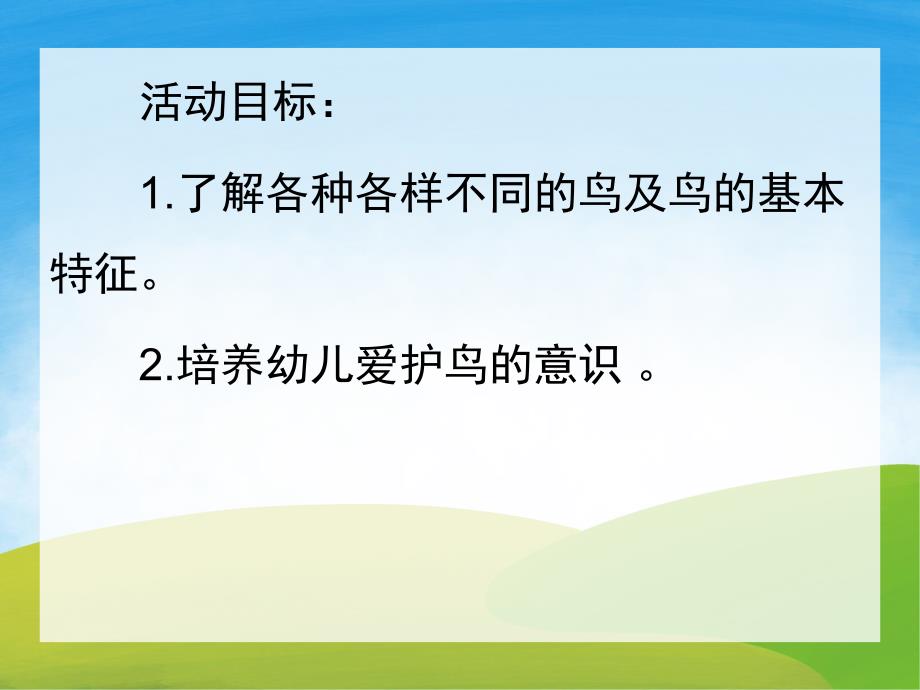 活动目标：

1.了解各种各样不同的鸟及鸟的基本特征。

2.培养幼儿爱护鸟的意识 。